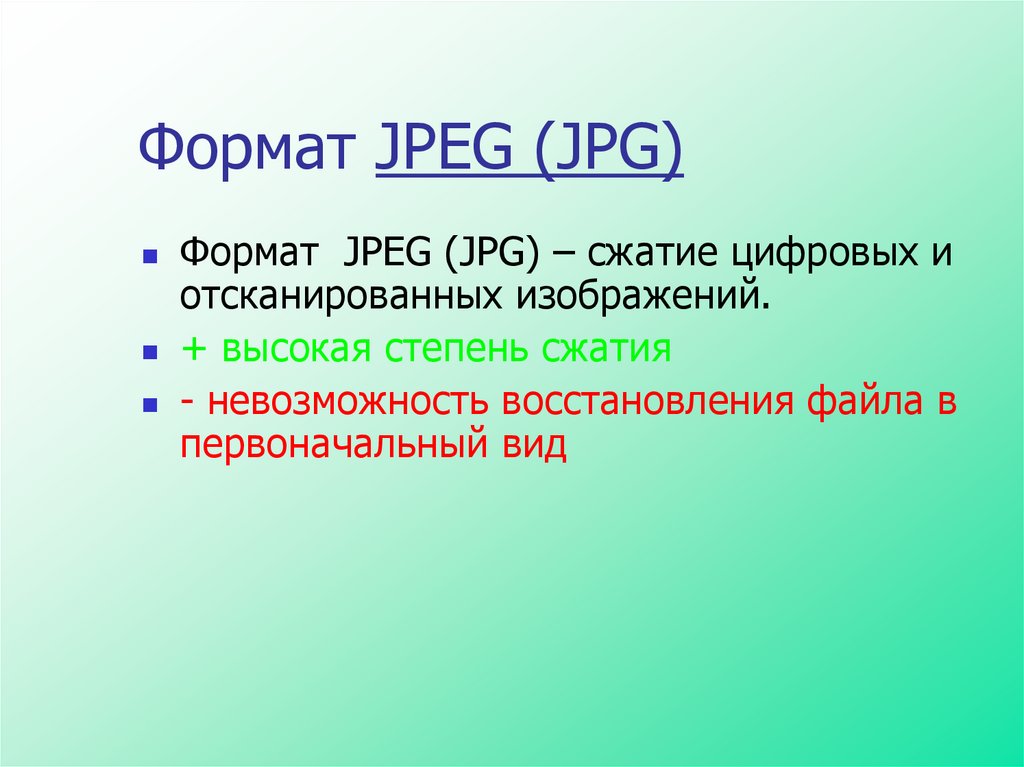 Формат JPEG (JPG)

Формат JPEG (JPG) – сжатие цифровых и отсканированных изображений.

+ высокая степень сжатия

- невозможность восстановления файла в первоначальный вид